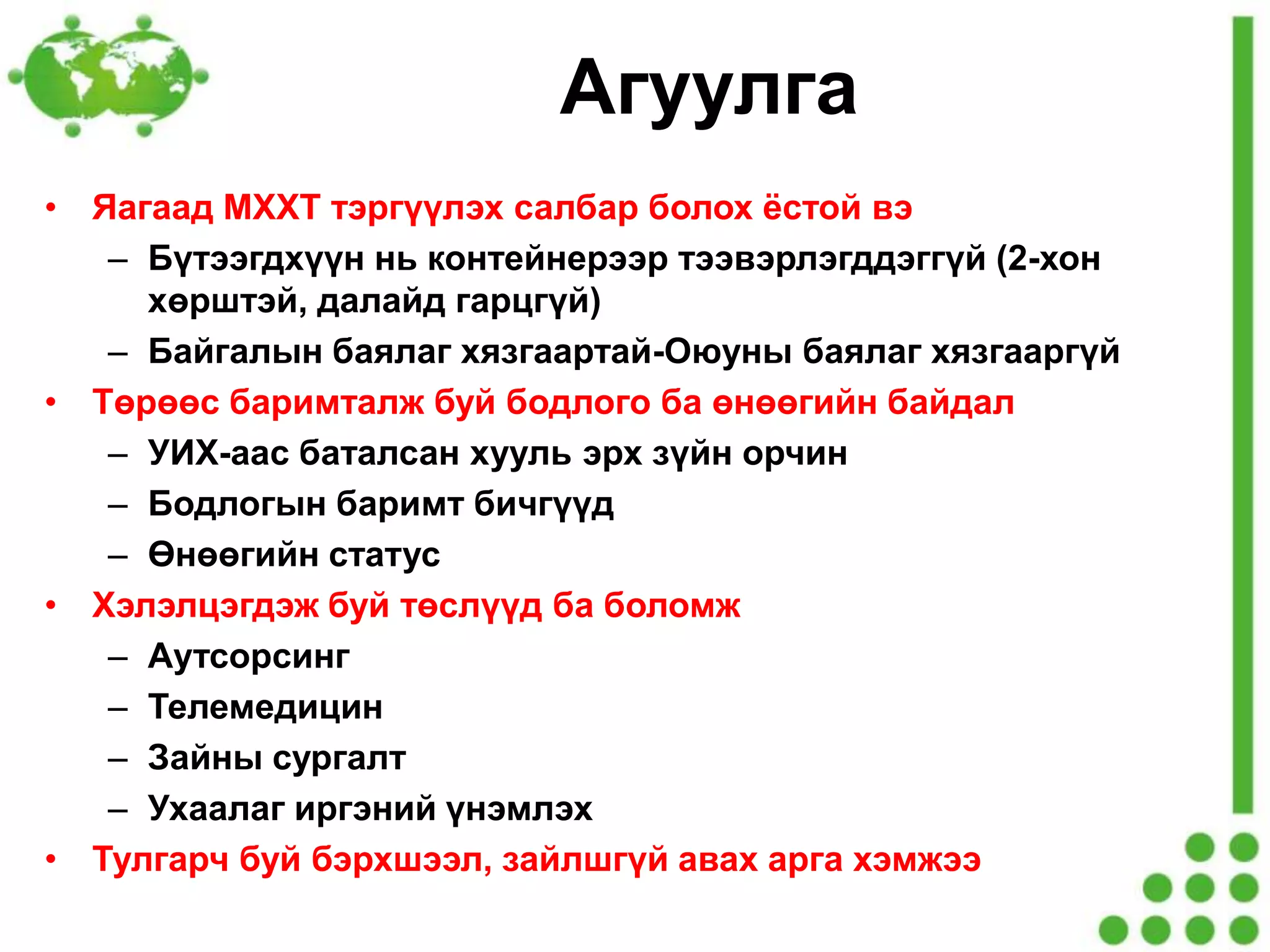 Агуулга

• Яагаад МХХТ тэргүүлэх салбар болох ёстой вэ
  – Бүтээгдхүүн нь контейнерээр тээвэрлэгддэггүй (2-хон хөрштэй, далайд гарцгүй)
  – Байгалын баялаг хязгаартай-Оюуны баялаг хязгааргүй
• Төрөөс баримталж буй бодлого ба өнөөгийн байдал
  – УИХ-аас баталсан хууль эрх зүйн орчин
  – Бодлогын баримт бичгүүд
  – Өнөөгийн статус
• Хэлэлцэгдэж буй төслүүд ба боломж
  – Аутсорсинг
  – Телемедицин
  – Зайны сургалт
  – Ухаалаг иргэний үнэмлэх
• Тулгарч буй бэрхшээл, зайлшгүй авах арга хэмжээ